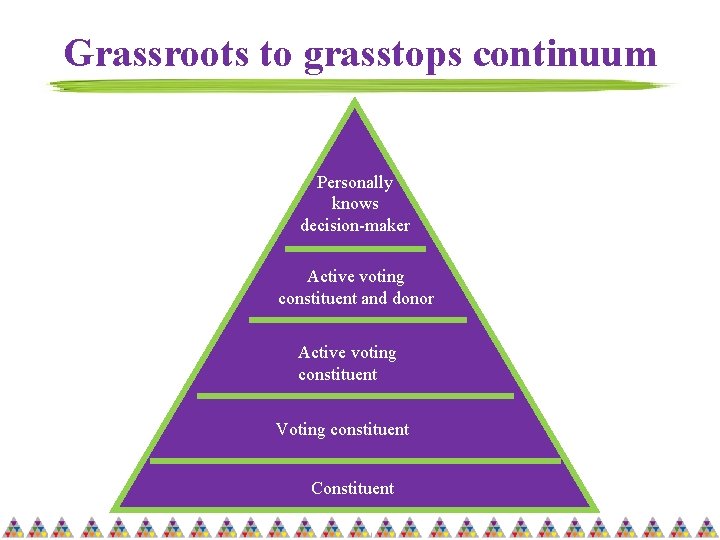 Grassroots to grasstops continuum

Personally knows decision-maker

Active voting constituent and donor

Active voting constituent

Voting constituent

Constituent